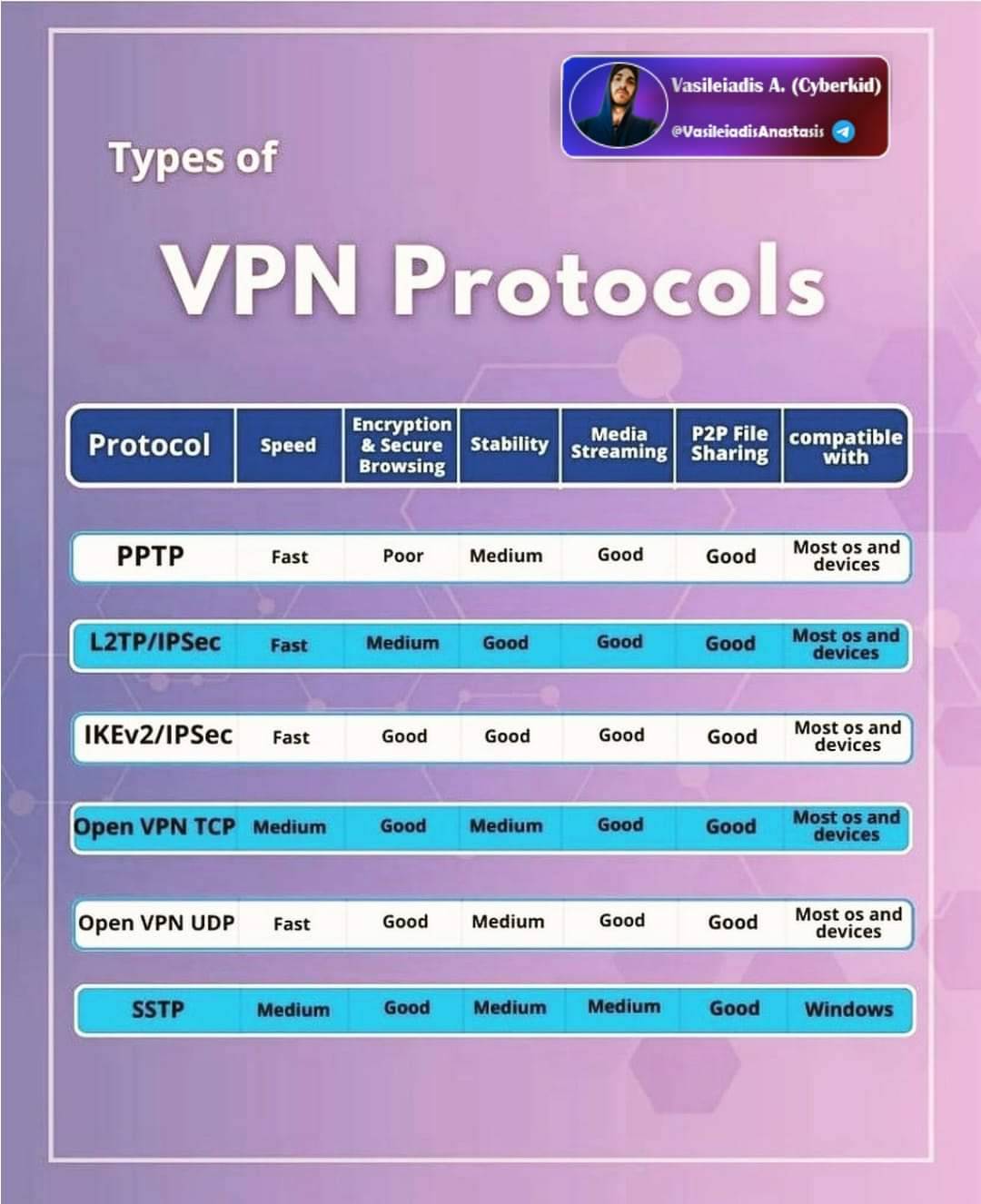 Vasileiadis A. (Cyberkid)
@VasileiadisAnastasis

Types of

VPN Protocols

| Protocol | Speed | Encryption & Secure Browsing | Stability | Media Streaming | P2P File Sharing | compatible with |
|---|---|---|---|---|---|---|
| PPTP | Fast | Poor | Medium | Good | Good | Most os and devices |
| L2TP/IPSec | Fast | Medium | Good | Good | Good | Most os and devices |
| IKEv2/IPSec | Fast | Good | Good | Good | Good | Most os and devices |
| Open VPN TCP | Medium | Good | Medium | Good | Good | Most os and devices |
| Open VPN UDP | Fast | Good | Medium | Good | Good | Most os and devices |
| SSTP | Medium | Good | Medium | Medium | Good | Windows |